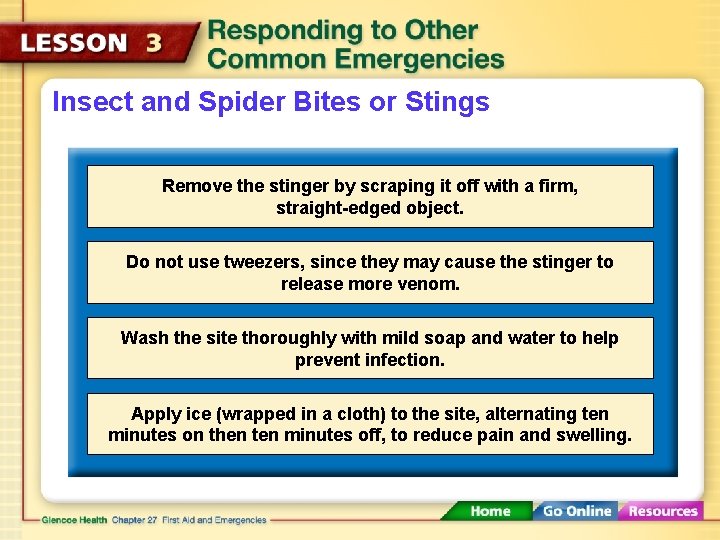 LESSON 3 Responding to Other Common Emergencies

Insect and Spider Bites or Stings

Remove the stinger by scraping it off with a firm, straight-edged object.

Do not use tweezers, since they may cause the stinger to release more venom.

Wash the site thoroughly with mild soap and water to help prevent infection.

Apply ice (wrapped in a cloth) to the site, alternating ten minutes on then ten minutes off, to reduce pain and swelling.

Glencoe Health Chapter 27 First Aid and Emergencies

Home Go Online Resources